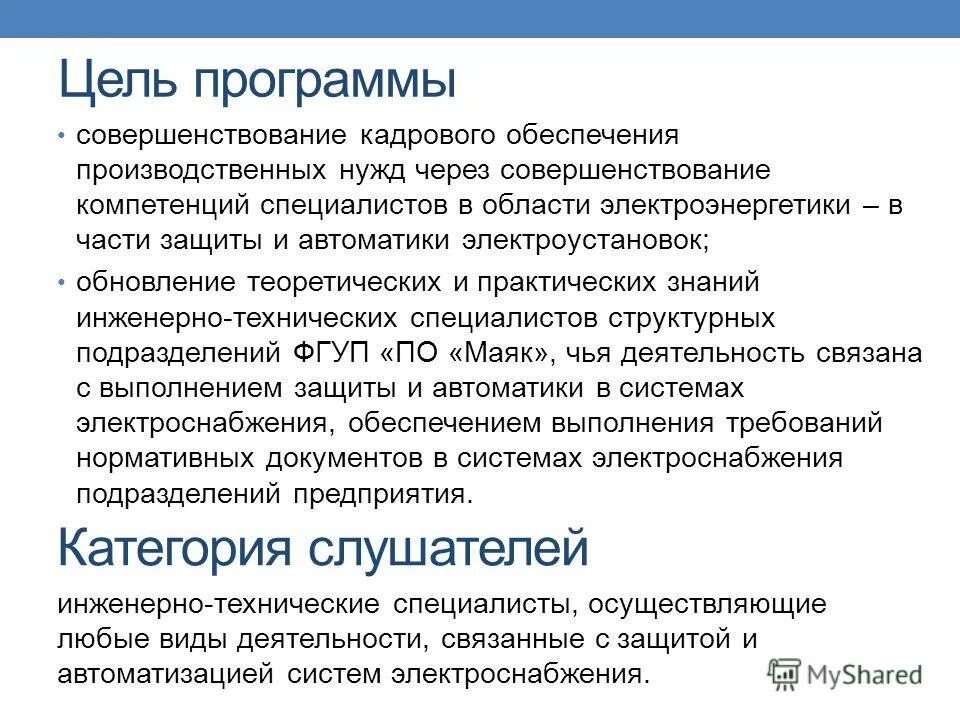 Цель программы

• совершенствование кадрового обеспечения производственных нужд через совершенствование компетенций специалистов в области электроэнергетики – в части защиты и автоматики электроустановок;

• обновление теоретических и практических знаний инженерно-технических специалистов структурных подразделений ФГУП «ПО «Маяк», чья деятельность связана с выполнением защиты и автоматики в системах электроснабжения, обеспечением выполнения требований нормативных документов в системах электроснабжения подразделений предприятия.

Категория слушателей

инженерно-технические специалисты, осуществляющие любые виды деятельности, связанные с защитой и автоматизацией систем электроснабжения.

MyShared